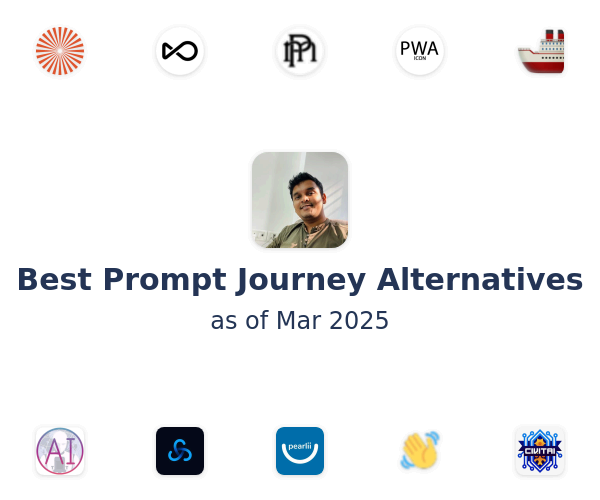 PWA
ICON

Best Prompt Journey Alternatives
as of Mar 2025

AI
pearlii
CIVITAI